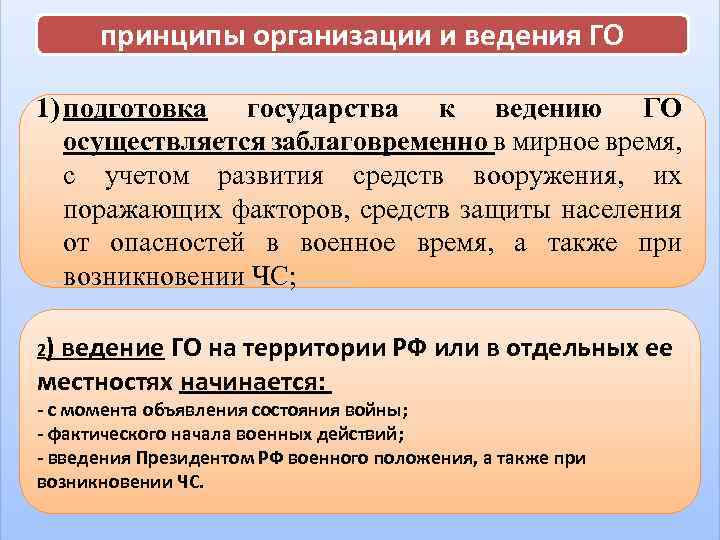 принципы организации и ведения ГО

1) подготовка государства к ведению ГО осуществляется заблаговременно в мирное время, с учетом развития средств вооружения, их поражающих факторов, средств защиты населения от опасностей в военное время, а также при возникновении ЧС;

2) ведение ГО на территории РФ или в отдельных ее местностях начинается:
- с момента объявления состояния войны;
- фактического начала военных действий;
- введения Президентом РФ военного положения, а также при возникновении ЧС.